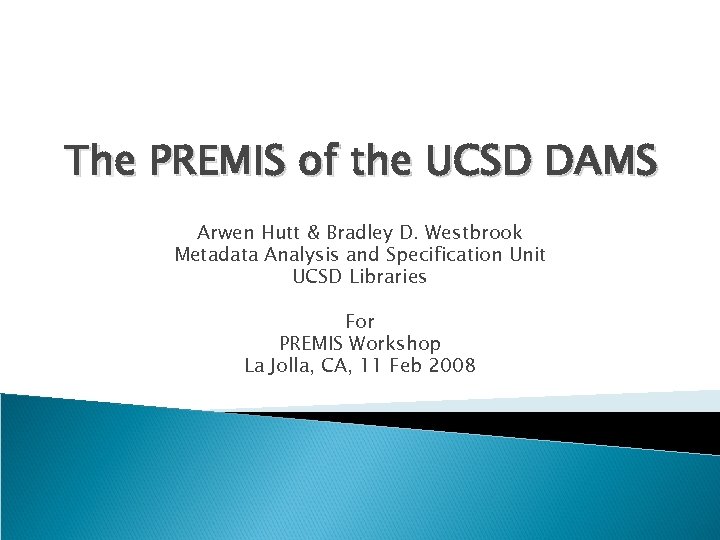 The PREMIS of the UCSD DAMS

Arwen Hutt & Bradley D. Westbrook
Metadata Analysis and Specification Unit
UCSD Libraries

For
PREMIS Workshop
La Jolla, CA, 11 Feb 2008